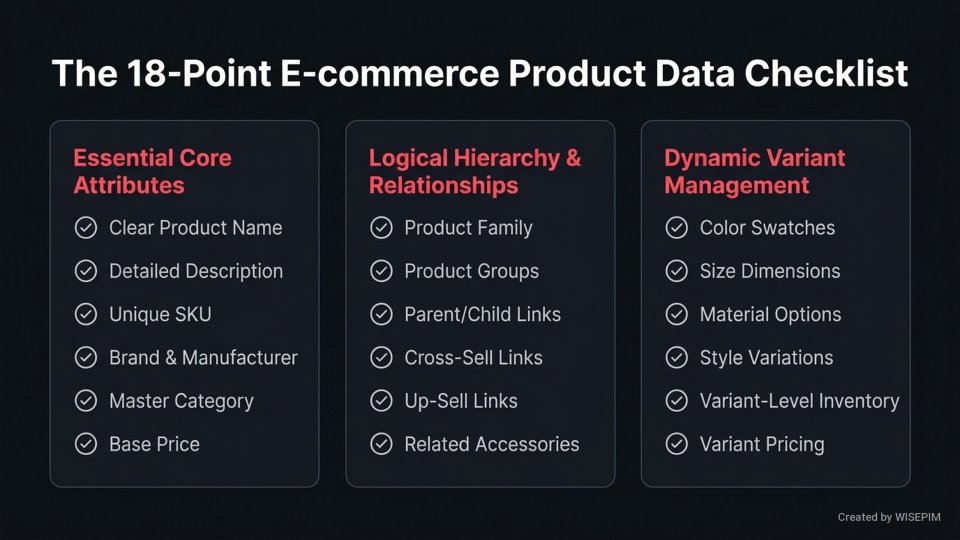 The 18-Point E-commerce Product Data Checklist

Essential Core Attributes

Clear Product Name
Detailed Description
Unique SKU
Brand & Manufacturer
Master Category
Base Price

Logical Hierarchy & Relationships

Product Family
Product Groups
Parent/Child Links
Cross-Sell Links
Up-Sell Links
Related Accessories

Dynamic Variant Management

Color Swatches
Size Dimensions
Material Options
Style Variations
Variant-Level Inventory
Variant Pricing

Created by WISEPIM